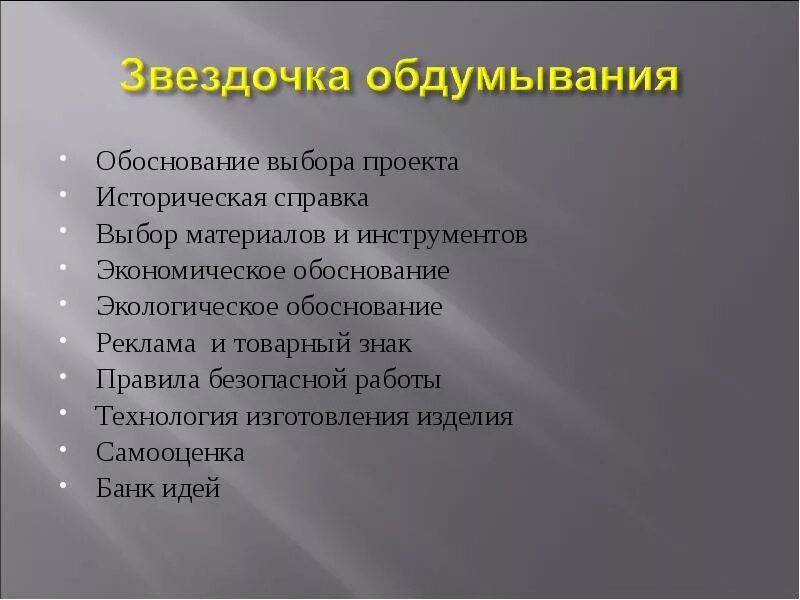 Звездочка обдумывания

- Обоснование выбора проекта
- Историческая справка
- Выбор материалов и инструментов
- Экономическое обоснование
- Экологическое обоснование
- Реклама  и товарный знак
- Правила безопасной работы
- Технология изготовления изделия
- Самооценка
- Банк идей